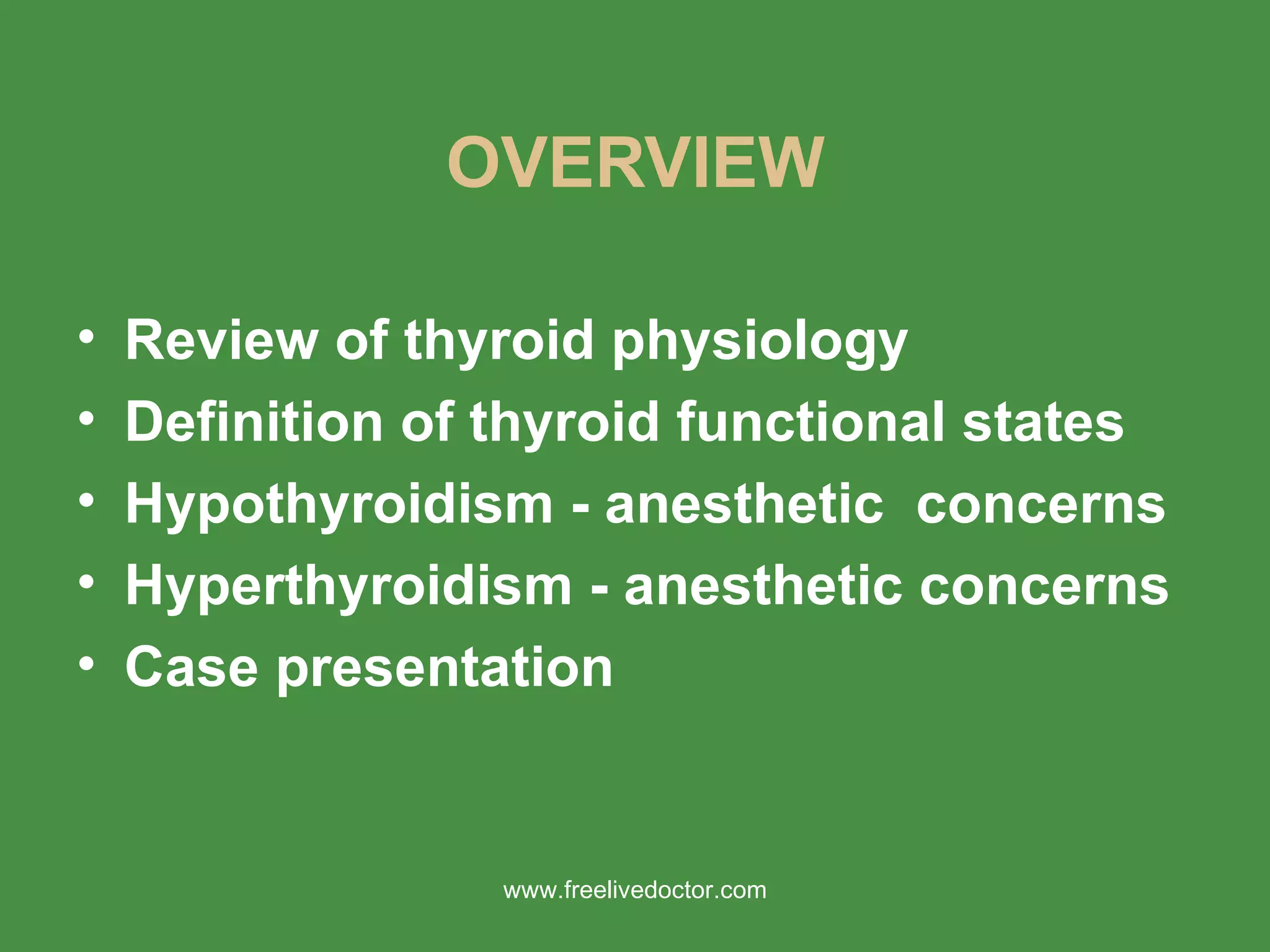 OVERVIEW

• Review of thyroid physiology
• Definition of thyroid functional states
• Hypothyroidism - anesthetic concerns
• Hyperthyroidism - anesthetic concerns
• Case presentation

www.freelivedoctor.com